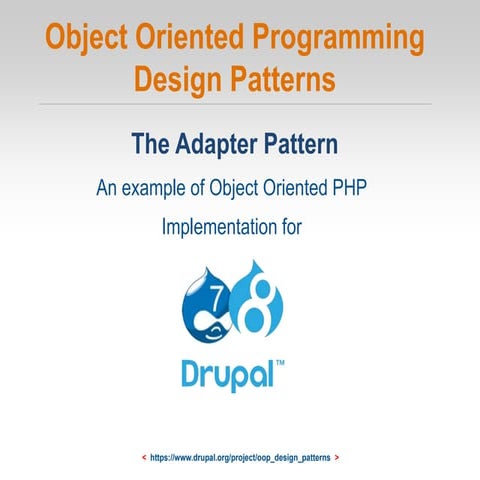 Object Oriented Programming Design Patterns

The Adapter Pattern

An example of Object Oriented PHP

Implementation for

7 8

Drupal™

< https://www.drupal.org/project/oop_design_patterns >